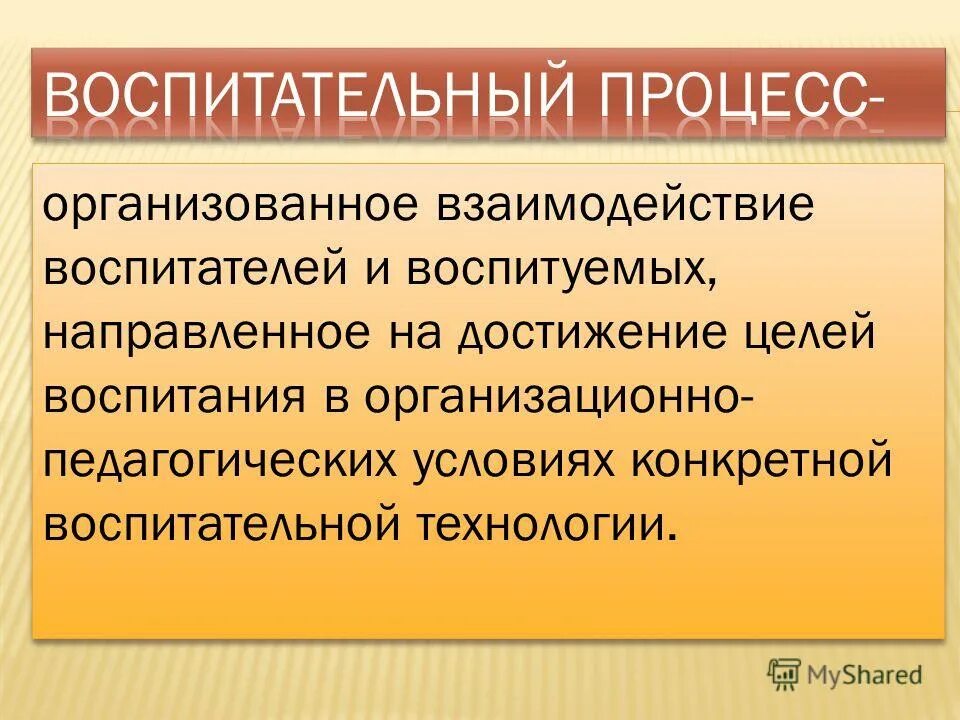 ВОСПИТАТЕЛЬНЫЙ ПРОЦЕСС-

организованное взаимодействие воспитателей и воспитуемых, направленное на достижение целей воспитания в организационно-педагогических условиях конкретной воспитательной технологии.

MyShared